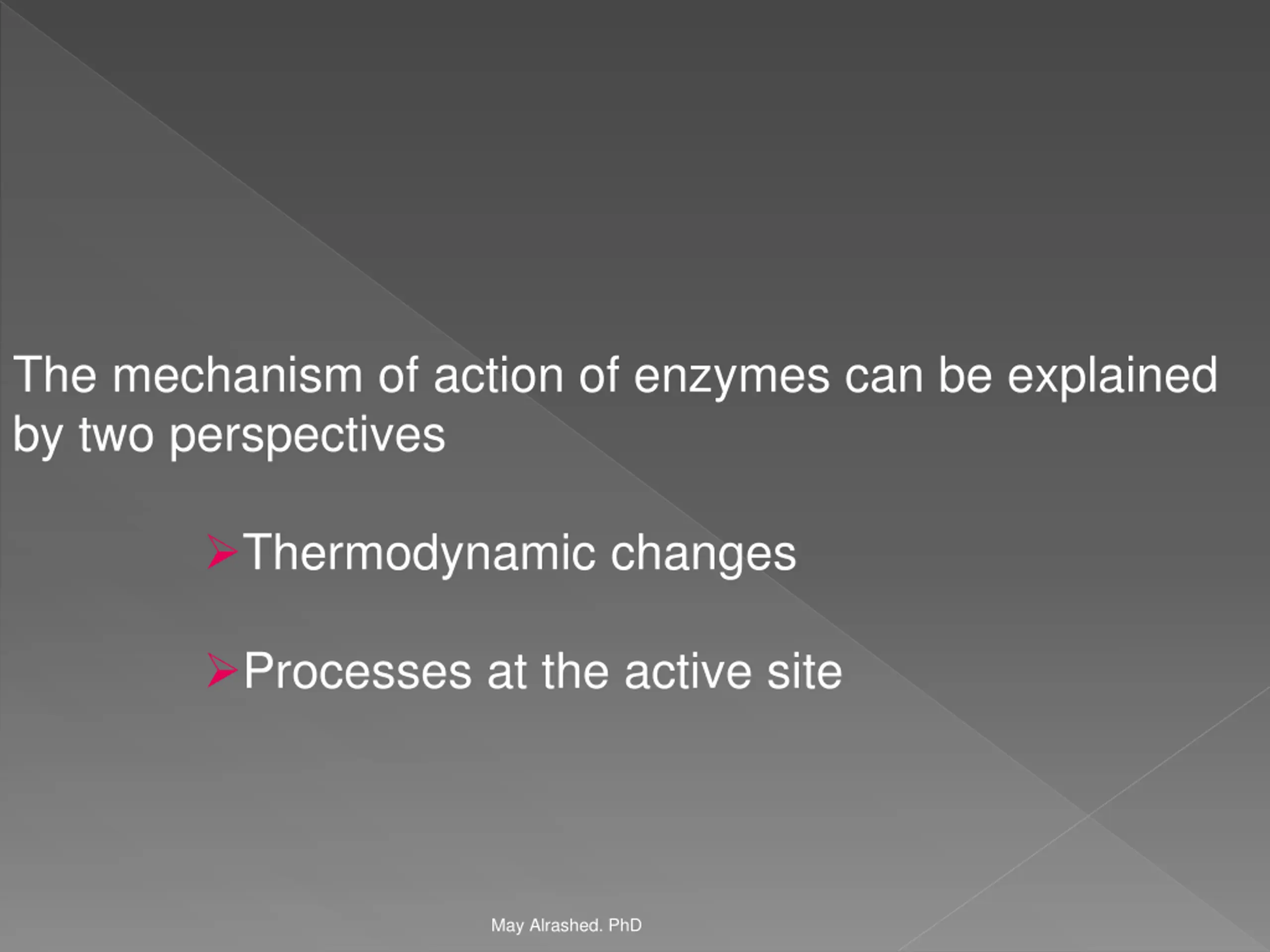 The mechanism of action of enzymes can be explained by two perspectives

➢Thermodynamic changes

➢Processes at the active site

May Alrashed. PhD